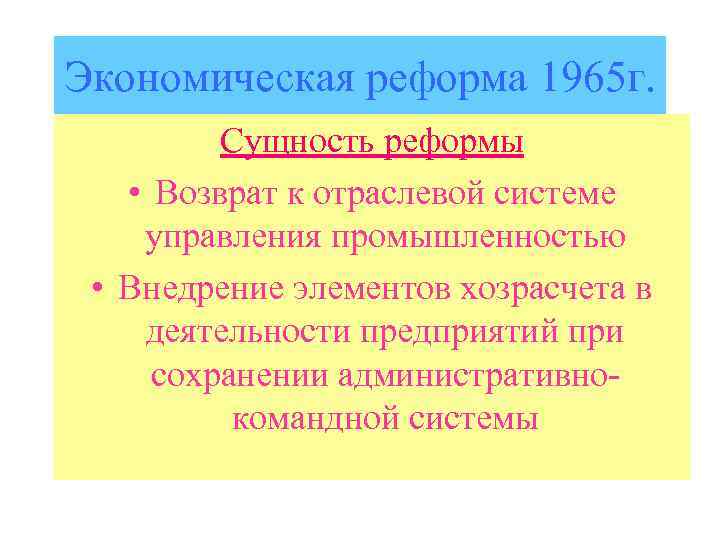 Экономическая реформа 1965г.

Сущность реформы

• Возврат к отраслевой системе управления промышленностью

• Внедрение элементов хозрасчета в деятельности предприятий при сохранении административно-командной системы